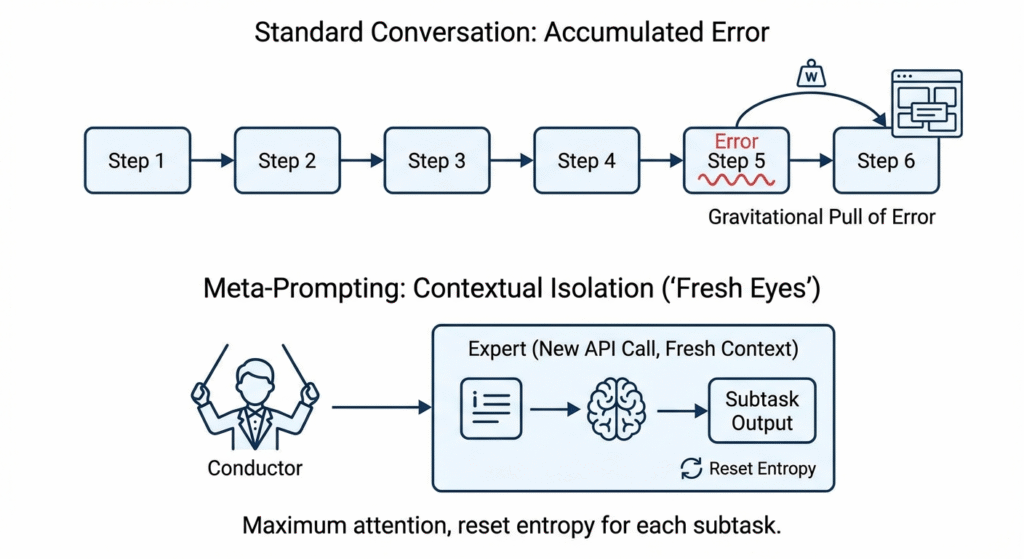 Standard Conversation: Accumulated Error

W

Step 1

Step 2

Step 3

Step 4

Error
Step 5

Step 6

Gravitational Pull of Error

Meta-Prompting: Contextual Isolation ('Fresh Eyes')

Conductor

Expert (New API Call, Fresh Context)

Subtask Output

Reset Entropy

Maximum attention, reset entropy for each subtask.